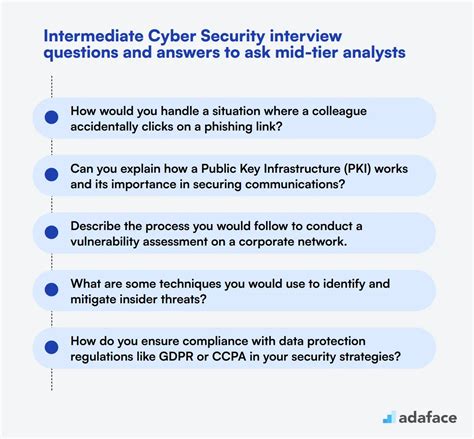 Intermediate Cyber Security interview questions and answers to ask mid-tier analysts

How would you handle a situation where a colleague accidentally clicks on a phishing link?

Can you explain how a Public Key Infrastructure (PKI) works and its importance in securing communications?

Describe the process you would follow to conduct a vulnerability assessment on a corporate network.

What are some techniques you would use to identify and mitigate insider threats?

How do you ensure compliance with data protection regulations like GDPR or CCPA in your security strategies?

adaface